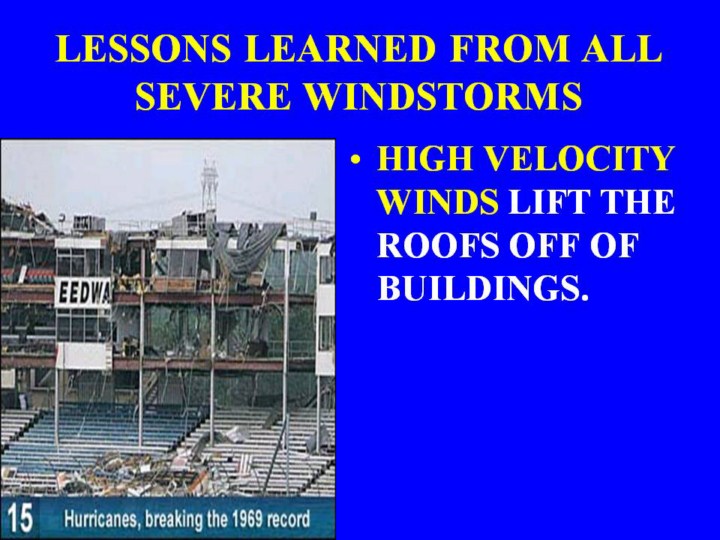 LESSONS LEARNED FROM ALL SEVERE WINDSTORMS

EEDWA

15 Hurricanes, breaking the 1969 record

• HIGH VELOCITY WINDS LIFT THE ROOFS OFF OF BUILDINGS.